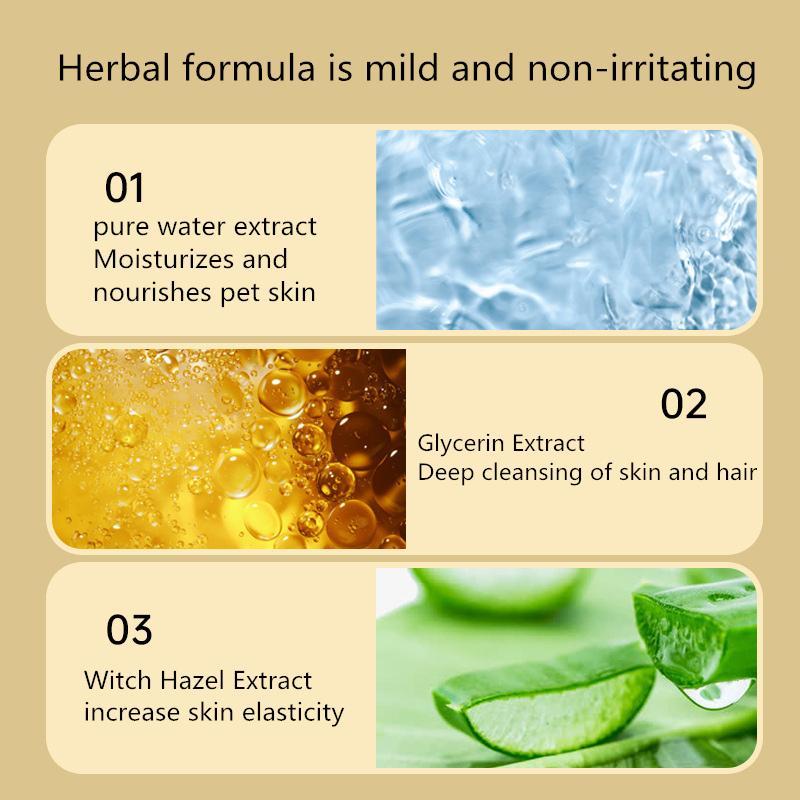 Herbal formula is mild and non-irritating

01
pure water extract
Moisturizes and nourishes pet skin

02
Glycerin Extract
Deep cleansing of skin and hair

03
Witch Hazel Extract
increase skin elasticity